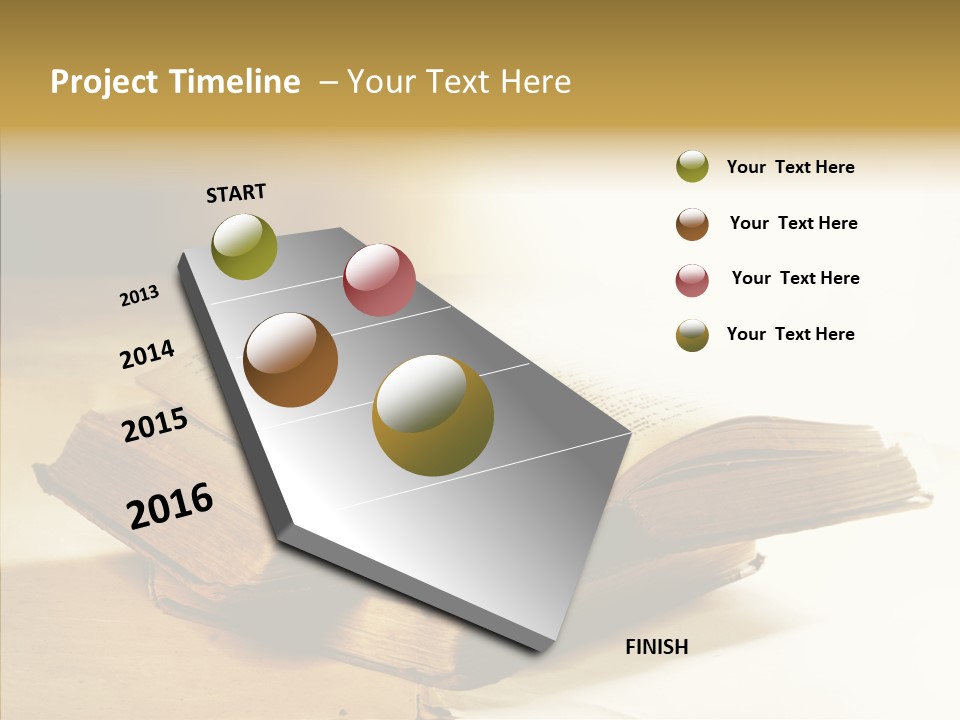 Project Timeline – Your Text Here

START

2013

2014

2015

2016

FINISH

Your Text Here

Your Text Here

Your Text Here

Your Text Here